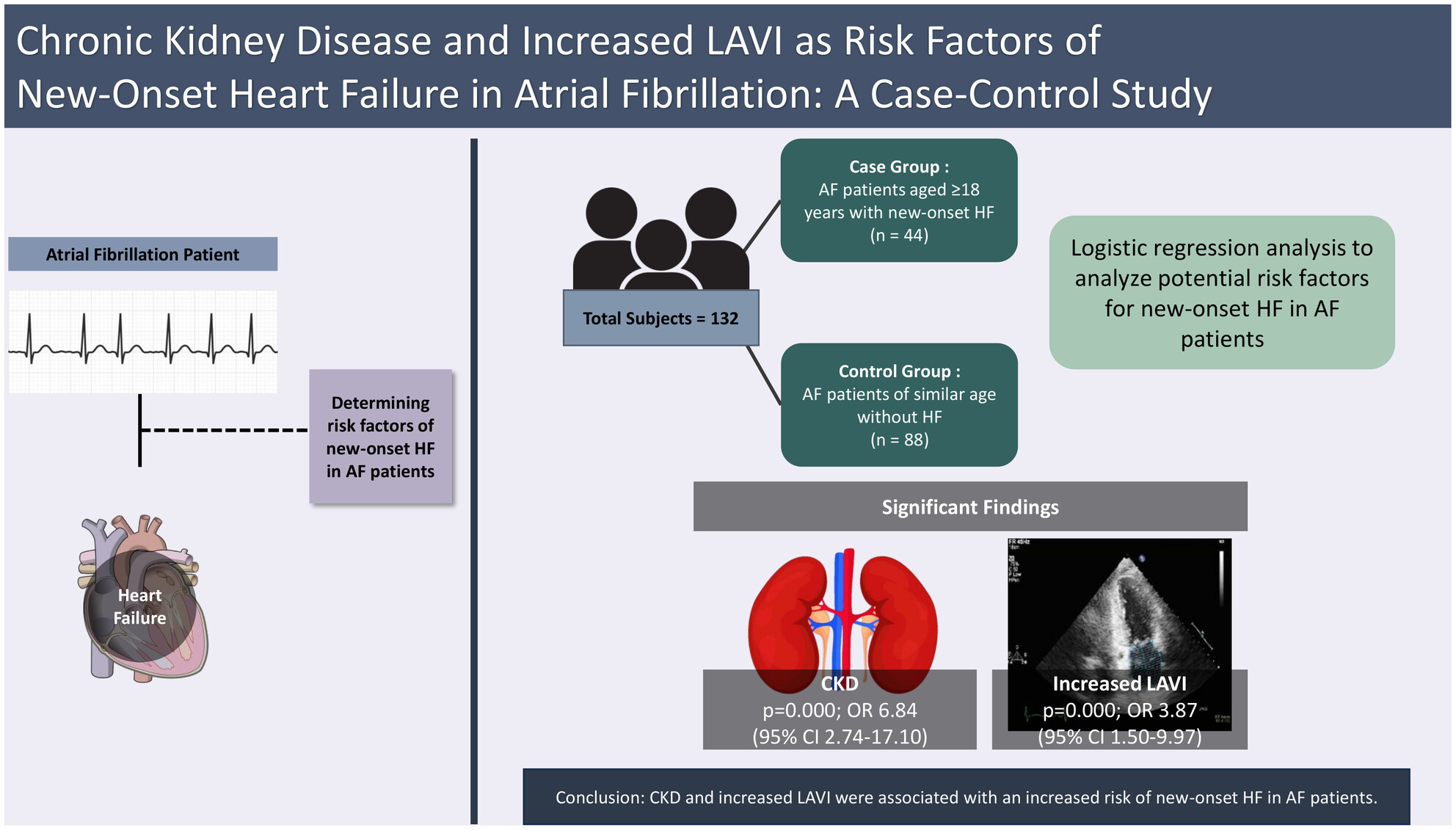 Chronic Kidney Disease and Increased LAVI as Risk Factors of New-Onset Heart Failure in Atrial Fibrillation: A Case-Control Study

Atrial Fibrillation Patient

Determining risk factors of new-onset HF in AF patients

Heart Failure

Total Subjects = 132

Case Group :
AF patients aged ≥18 years with new-onset HF
(n = 44)

Control Group :
AF patients of similar age without HF
(n = 88)

Logistic regression analysis to analyze potential risk factors for new-onset HF in AF patients

Significant Findings

CKD
p=0.000; OR 6.84
(95% CI 2.74-17.10)

Increased LAVI
p=0.000; OR 3.87
(95% CI 1.50-9.97)

Conclusion: CKD and increased LAVI were associated with an increased risk of new-onset HF in AF patients.